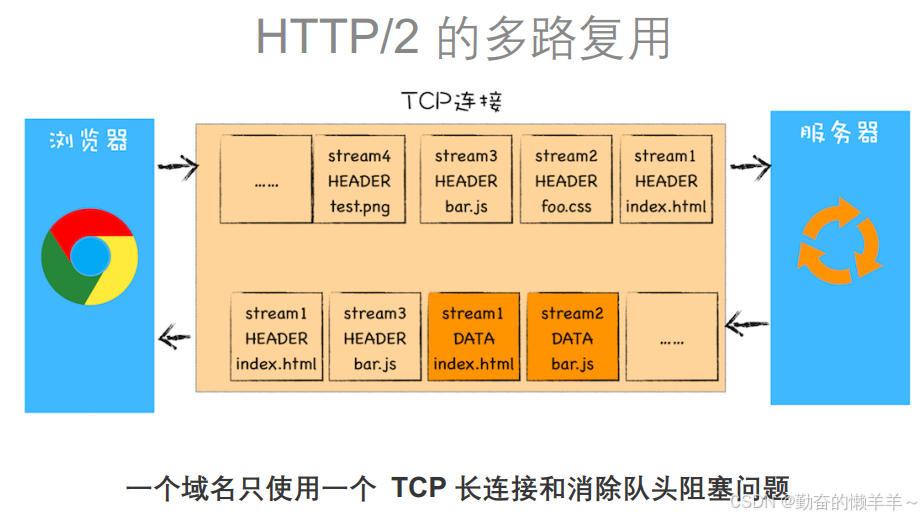 HTTP/2 的多路复用

TCP连接

浏览器

服务器

……

stream4 HEADER test.png

stream3 HEADER bar.js

stream2 HEADER foo.css

stream1 HEADER index.html

stream1 HEADER index.html

stream3 HEADER bar.js

stream1 DATA index.html

stream2 DATA bar.js

……

一个域名只使用一个 TCP 长连接和消除队头阻塞问题

CSDN @勤奋的懒羊羊~